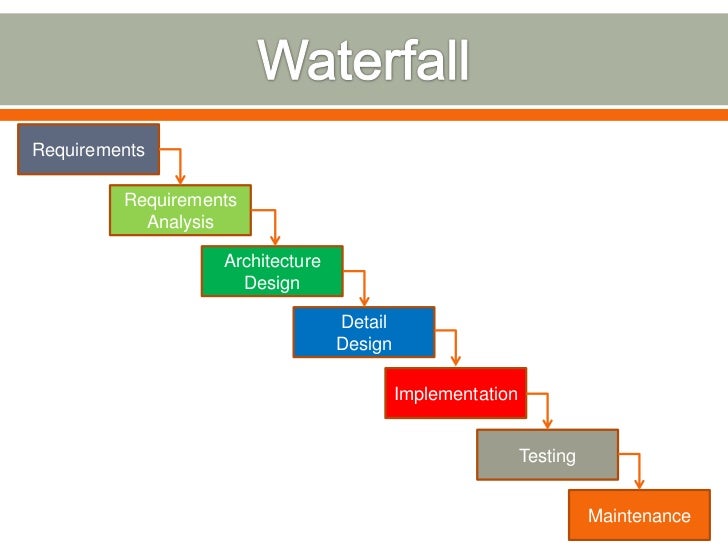 Waterfall

Requirements

Requirements Analysis

Architecture Design

Detail Design

Implementation

Testing

Maintenance